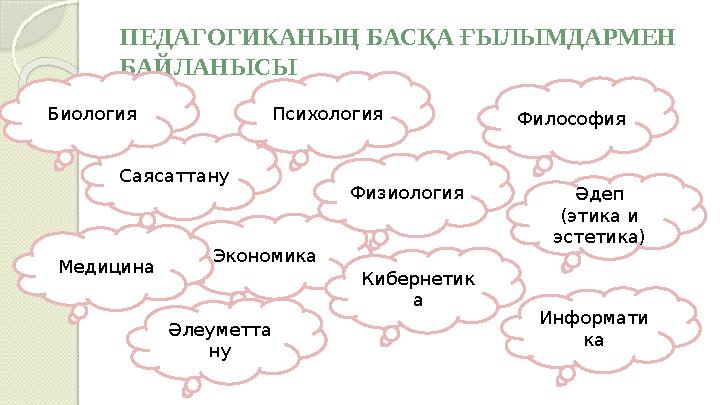 ПЕДАГОГИКАНЫҢ БАСҚА ҒЫЛЫМДАРМЕН БАЙЛАНЫСЫ

Биология

Психология

Философия

Саясаттану

Физиология

Әдеп (этика и эстетика)

Медицина

Экономика

Кибернетика

Әлеуметтану

Информатика